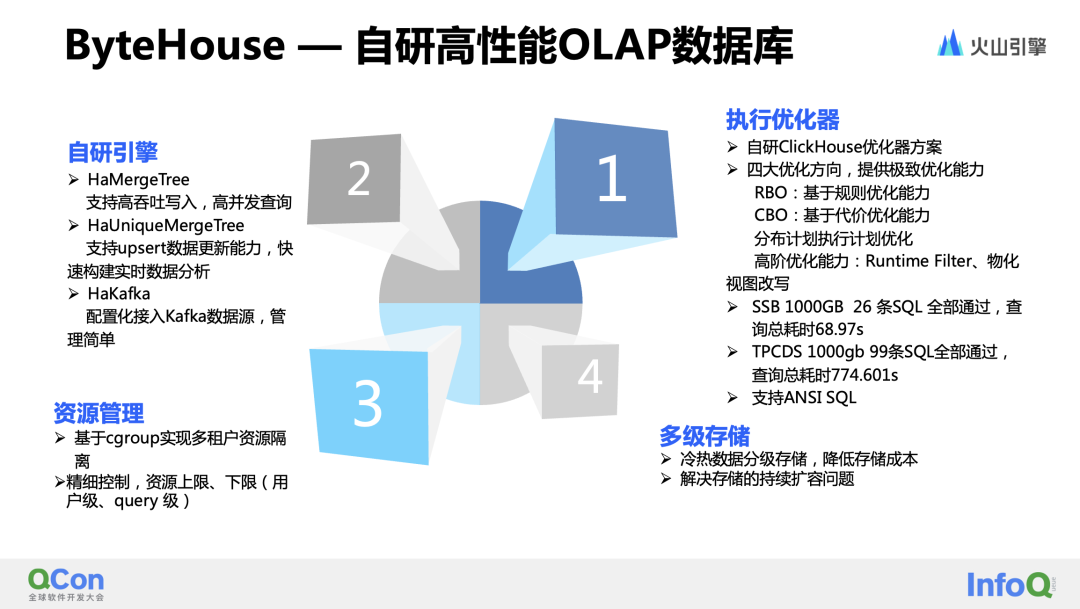 ByteHouse — 自研高性能OLAP数据库

火山引擎

自研引擎
➢ HaMergeTree
支持高吞吐写入，高并发查询
➢ HaUniqueMergeTree
支持upsert数据更新能力，快速构建实时数据分析
➢ HaKafka
配置化接入Kafka数据源，管理简单

资源管理
➢ 基于cgroup实现多租户资源隔离
➢精细控制，资源上限、下限（用户级、query 级）

2

1

3

4

执行优化器
➢ 自研ClickHouse优化器方案
➢ 四大优化方向，提供极致优化能力
RBO：基于规则优化能力
CBO：基于代价优化能力
分布计划执行计划优化
高阶优化能力：Runtime Filter、物化视图改写
➢ SSB 1000GB 26 条SQL 全部通过，查询总耗时68.97s
➢ TPCDS 1000gb 99条SQL全部通过，查询总耗时774.601s
➢ 支持ANSI SQL

多级存储
➢ 冷热数据分级存储，降低存储成本
➢ 解决存储的持续扩容问题

QCon
全球软件开发大会

InfoQ